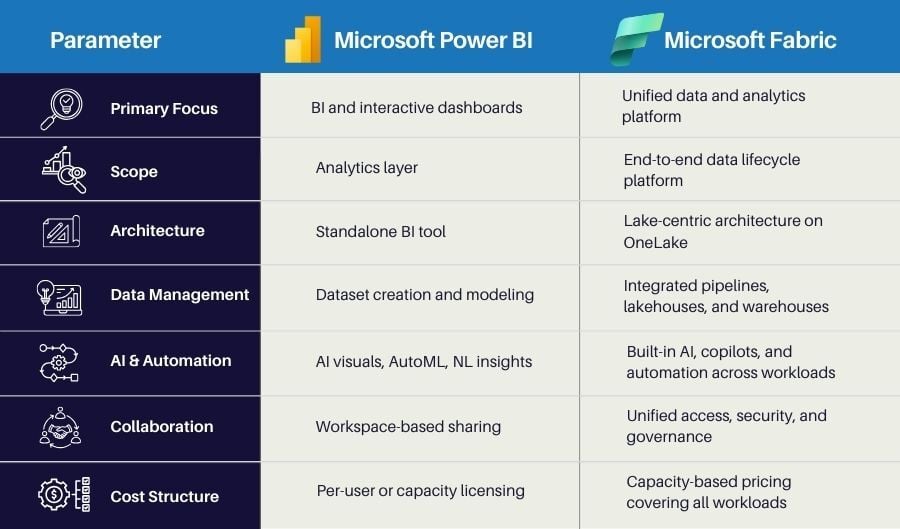 | Parameter | Microsoft Power BI | Microsoft Fabric |
|---|---|---|
| Primary Focus | BI and interactive dashboards | Unified data and analytics platform |
| Scope | Analytics layer | End-to-end data lifecycle platform |
| Architecture | Standalone BI tool | Lake-centric architecture on OneLake |
| Data Management | Dataset creation and modeling | Integrated pipelines, lakehouses, and warehouses |
| AI & Automation | AI visuals, AutoML, NL insights | Built-in AI, copilots, and automation across workloads |
| Collaboration | Workspace-based sharing | Unified access, security, and governance |
| Cost Structure | Per-user or capacity licensing | Capacity-based pricing covering all workloads |